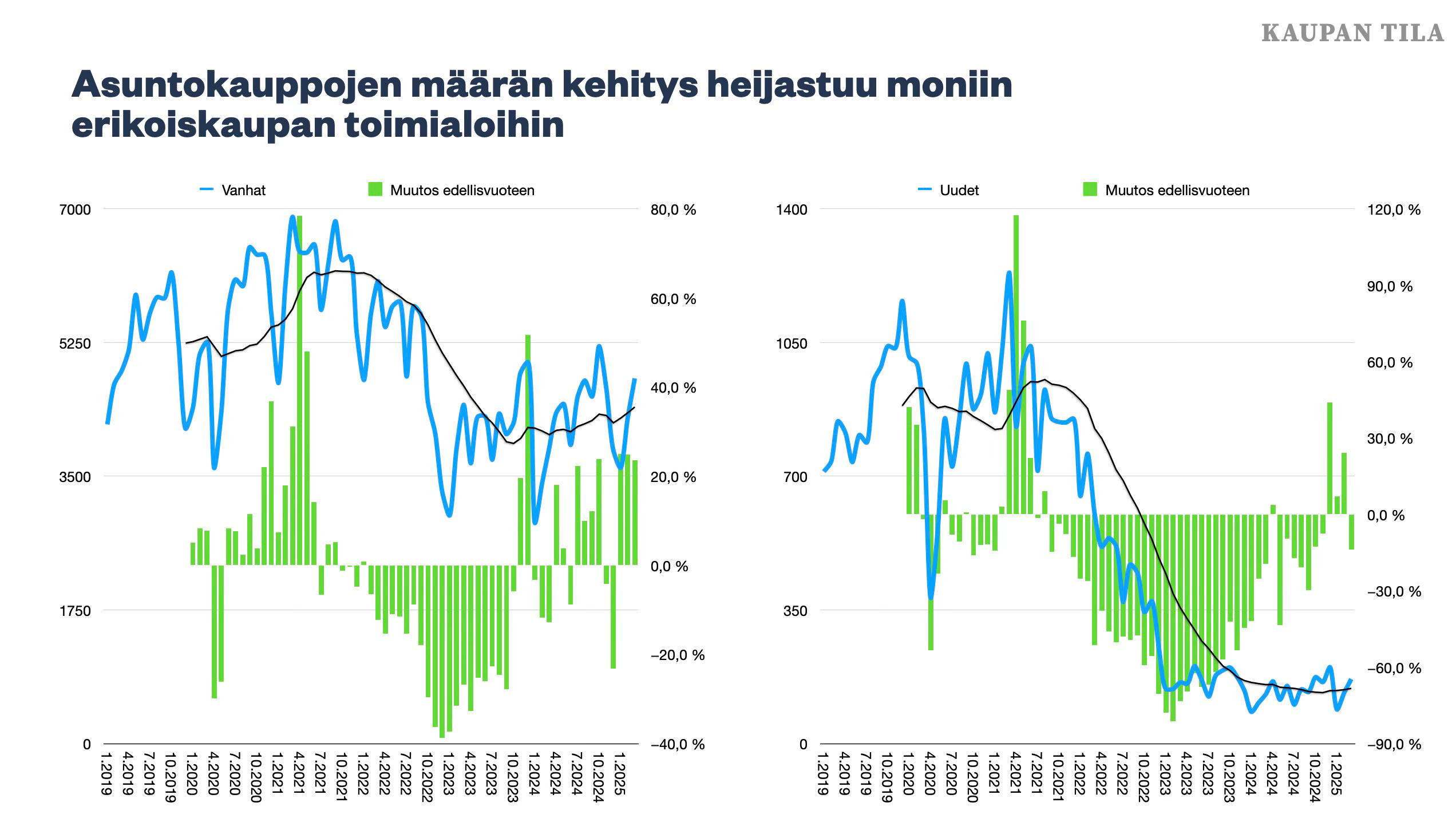 KAUPAN TILA

Asuntokauppojen määrän kehitys heijastuu moniin erikoiskaupan toimialoihin

Vanhat
Muutos edellisvuoteen

7000
5250
3500
1750
0

80,0 %
60,0 %
40,0 %
20,0 %
0,0 %
−20,0 %
−40,0 %

1.2019
4.2019
7.2019
10.2019
1.2020
4.2020
7.2020
10.2020
1.2021
4.2021
7.2021
10.2021
1.2022
4.2022
7.2022
10.2022
1.2023
4.2023
7.2023
10.2023
1.2024
4.2024
7.2024
10.2024
1.2025

Uudet
Muutos edellisvuoteen

1400
1050
700
350
0

120,0 %
90,0 %
60,0 %
30,0 %
0,0 %
−30,0 %
−60,0 %
−90,0 %

1.2019
4.2019
7.2019
10.2019
1.2020
4.2020
7.2020
10.2020
1.2021
4.2021
7.2021
10.2021
1.2022
4.2022
7.2022
10.2022
1.2023
4.2023
7.2023
10.2023
1.2024
4.2024
7.2024
10.2024
1.2025